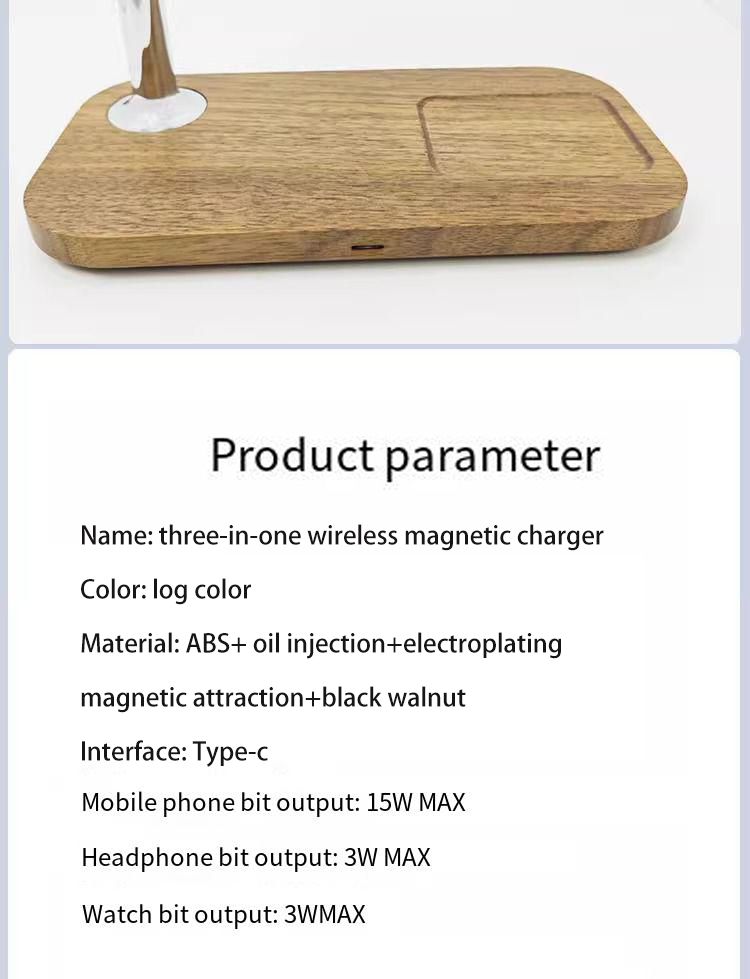 Product parameter

Name: three-in-one wireless magnetic charger

Color: log color

Material: ABS+ oil injection+electroplating magnetic attraction+black walnut

Interface: Type-c

Mobile phone bit output: 15W MAX

Headphone bit output: 3W MAX

Watch bit output: 3WMAX